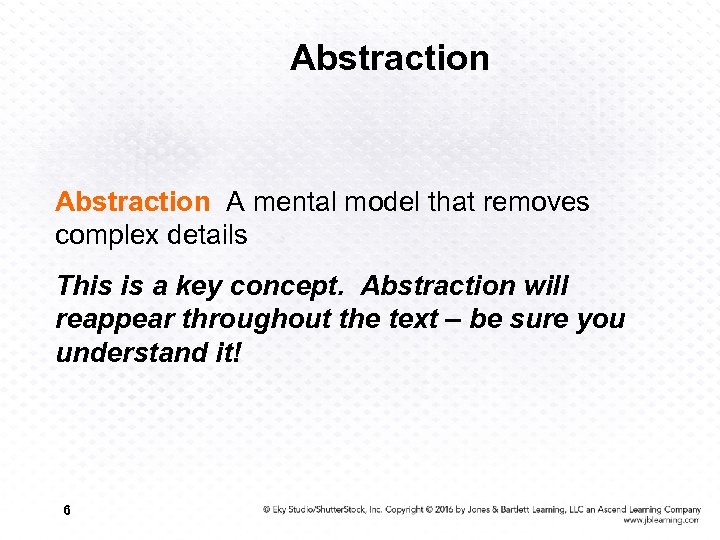 Abstraction

Abstraction A mental model that removes complex details

This is a key concept. Abstraction will reappear throughout the text – be sure you understand it!

6

© Eky Studio/ShutterStock, Inc. Copyright © 2016 by Jones & Bartlett Learning, LLC an Ascend Learning Company
www.jblearning.com